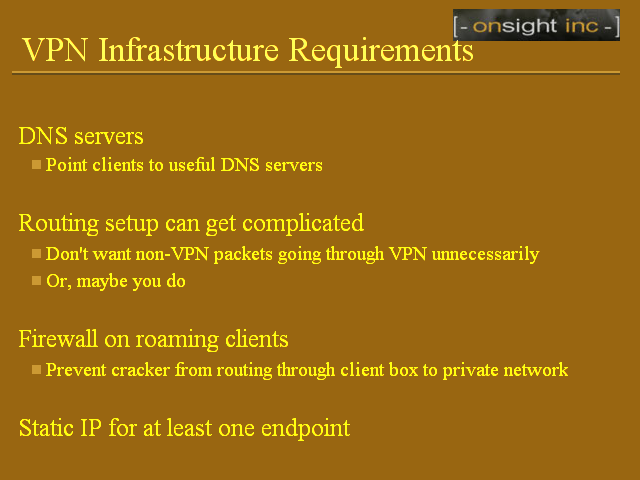 [- onsight inc -]

VPN Infrastructure Requirements

DNS servers
Point clients to useful DNS servers

Routing setup can get complicated
Don't want non-VPN packets going through VPN unnecessarily
Or, maybe you do

Firewall on roaming clients
Prevent cracker from routing through client box to private network

Static IP for at least one endpoint